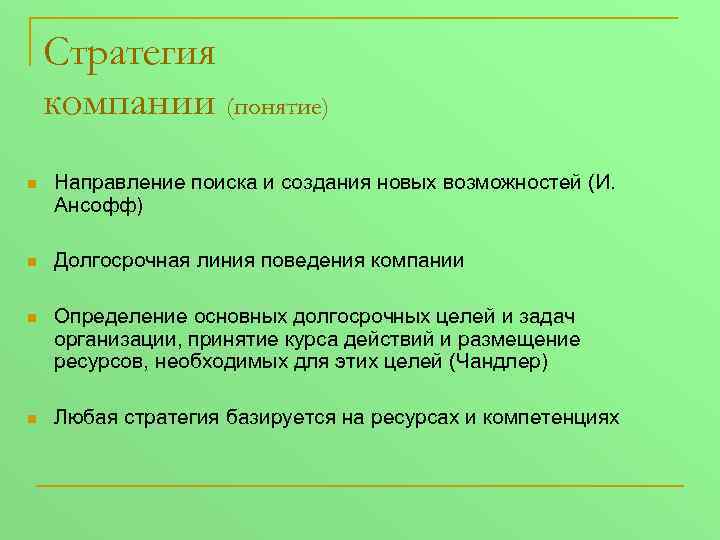 Стратегия компании (понятие)

Направление поиска и создания новых возможностей (И. Ансофф)

Долгосрочная линия поведения компании

Определение основных долгосрочных целей и задач организации, принятие курса действий и размещение ресурсов, необходимых для этих целей (Чандлер)

Любая стратегия базируется на ресурсах и компетенциях